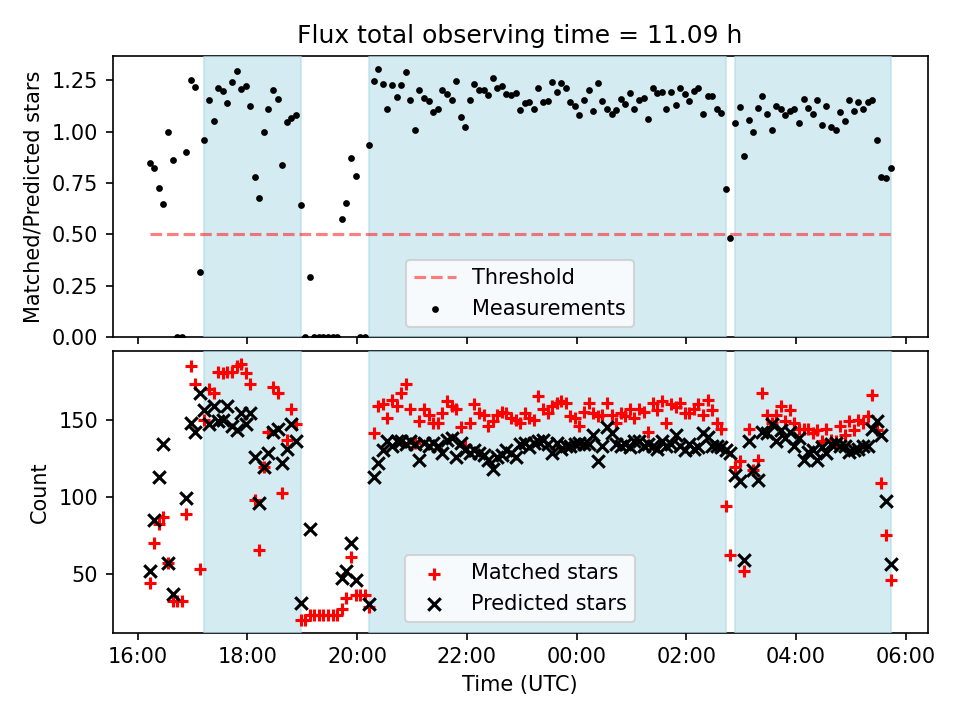 Flux total observing time = 11.09 h

Matched/Predicted stars

1.25
1.00
0.75
0.50
0.25
0.00

Threshold
Measurements

Count

150
100
50

Matched stars
Predicted stars

16:00 18:00 20:00 22:00 00:00 02:00 04:00 06:00

Time (UTC)